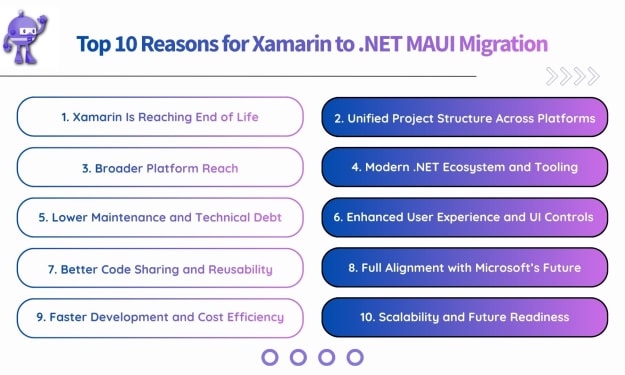 Top 10 Reasons for Xamarin to .NET MAUI Migration

1. Xamarin Is Reaching End of Life

2. Unified Project Structure Across Platforms

3. Broader Platform Reach

4. Modern .NET Ecosystem and Tooling

5. Lower Maintenance and Technical Debt

6. Enhanced User Experience and UI Controls

7. Better Code Sharing and Reusability

8. Full Alignment with Microsoft's Future

9. Faster Development and Cost Efficiency

10. Scalability and Future Readiness